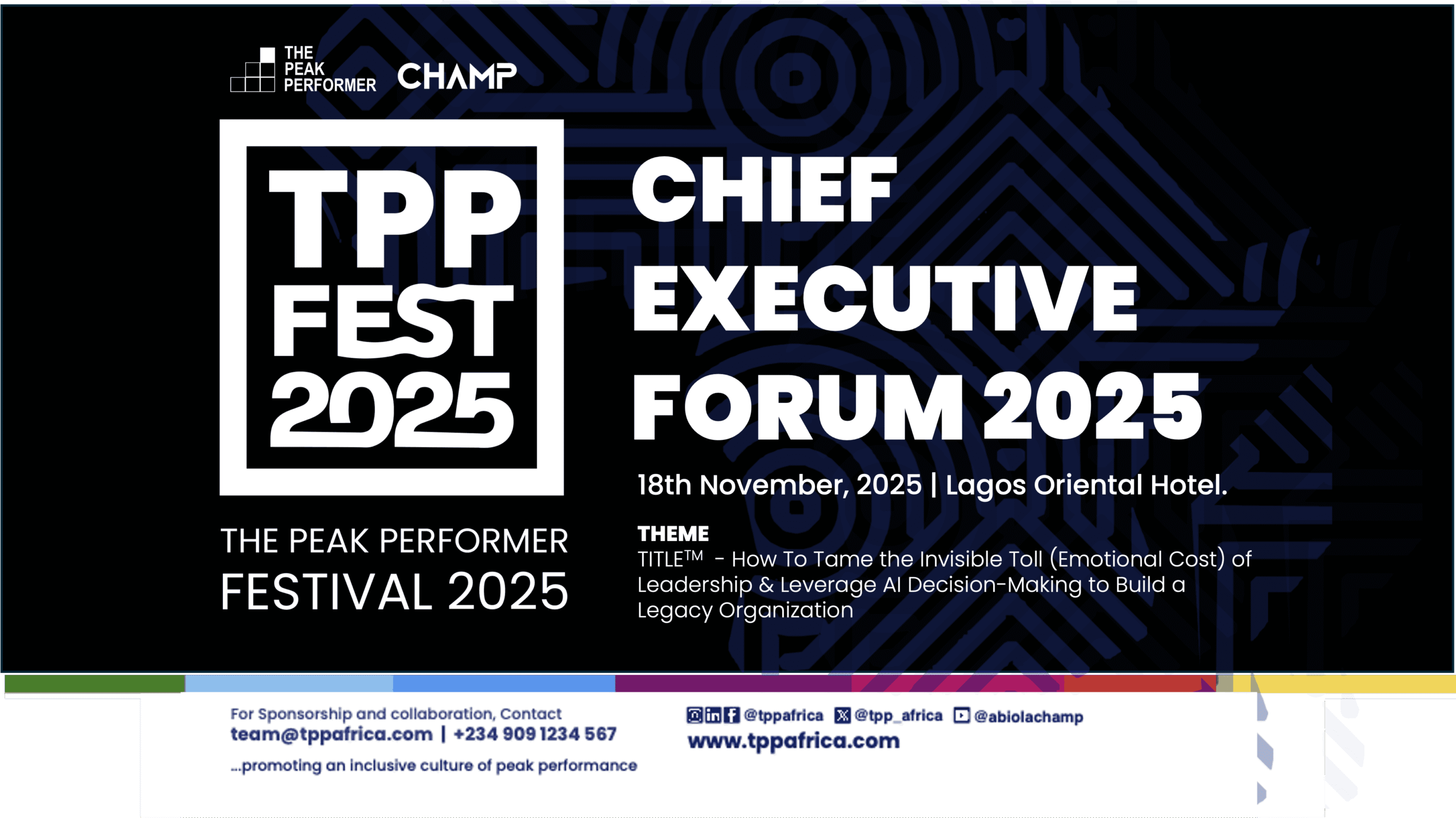 THE PEAK PERFORMER CHAMP

TPP FEST 2025

THE PEAK PERFORMER FESTIVAL 2025

CHIEF EXECUTIVE FORUM 2025

18th November, 2025 | Lagos Oriental Hotel.

THEME
TITLE™ - How To Tame the Invisible Toll (Emotional Cost) of Leadership & Leverage AI Decision-Making to Build a Legacy Organization

For Sponsorship and collaboration, Contact
team@tppafrica.com | +234 909 1234 567
...promoting an inclusive culture of peak performance

@tppafrica @tpp_africa @abiolachamp
www.tppafrica.com